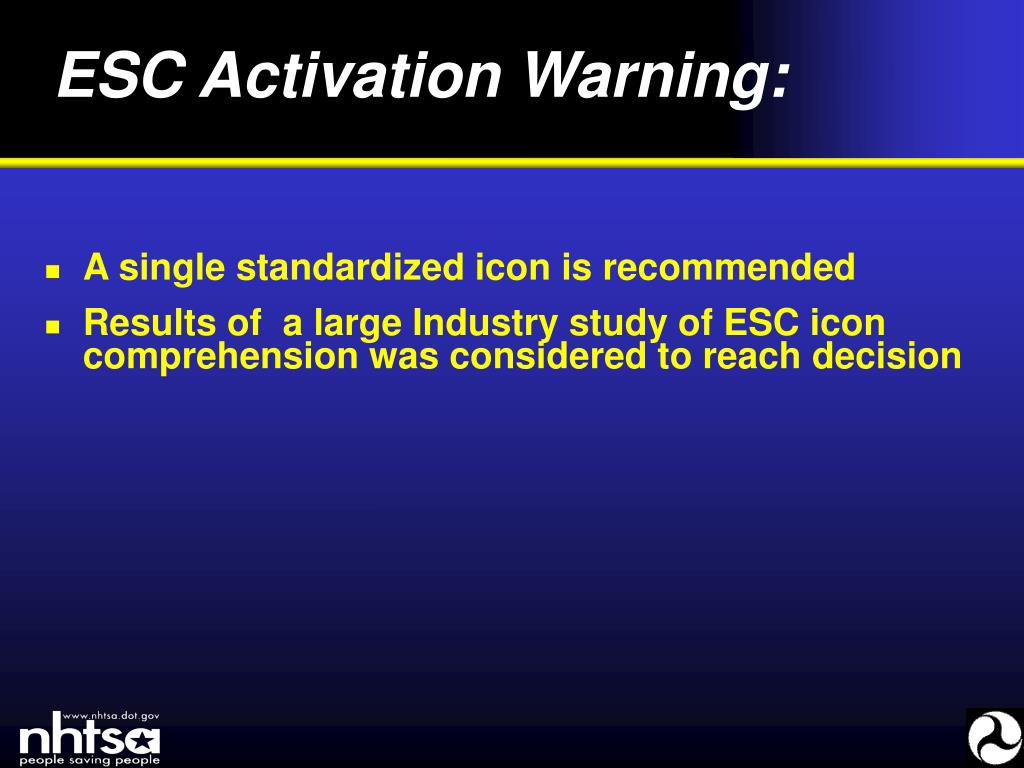 ESC Activation Warning:

- A single standardized icon is recommended
- Results of a large Industry study of ESC icon comprehension was considered to reach decision

www.nhtsa.dot.gov
nhtsa
people saving people